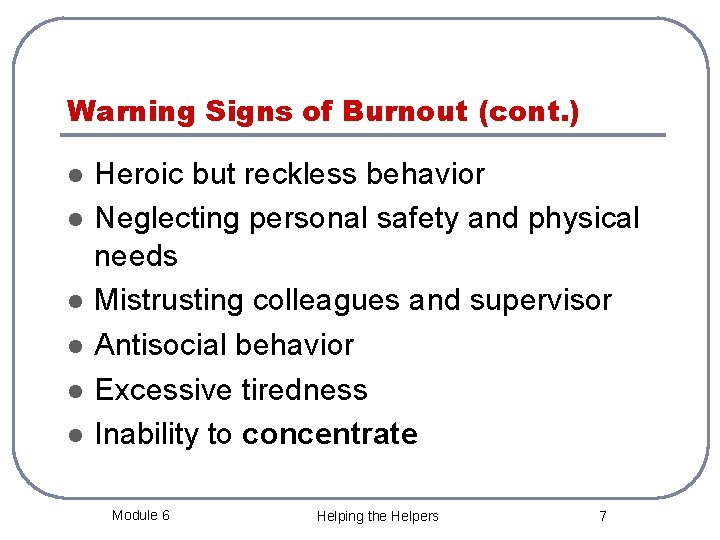 Warning Signs of Burnout (cont.)

- Heroic but reckless behavior
- Neglecting personal safety and physical needs
- Mistrusting colleagues and supervisor
- Antisocial behavior
- Excessive tiredness
- Inability to concentrate

Module 6

Helping the Helpers

7